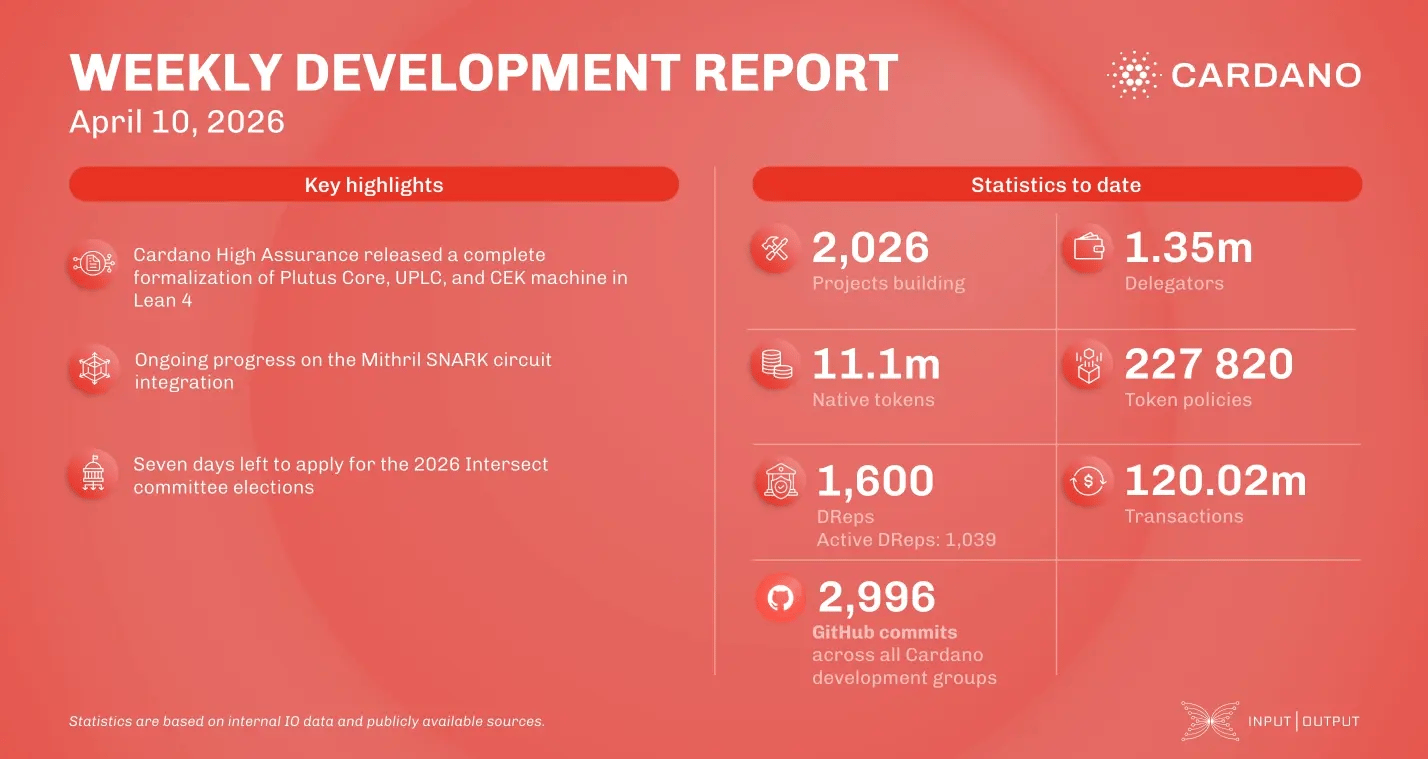 WEEKLY DEVELOPMENT REPORT
April 10, 2026

CARDANO

Key highlights

Cardano High Assurance released a complete formalization of Plutus Core, UPLC, and CEK machine in Lean 4

Ongoing progress on the Mithril SNARK circuit integration

Seven days left to apply for the 2026 Intersect committee elections

Statistics to date

2,026
Projects building

1.35m
Delegators

11.1m
Native tokens

227 820
Token policies

1,600
DReps
Active DReps: 1,039

120.02m
Transactions

2,996
GitHub commits
across all Cardano development groups

Statistics are based on internal IO data and publicly available sources.

INPUT | OUTPUT